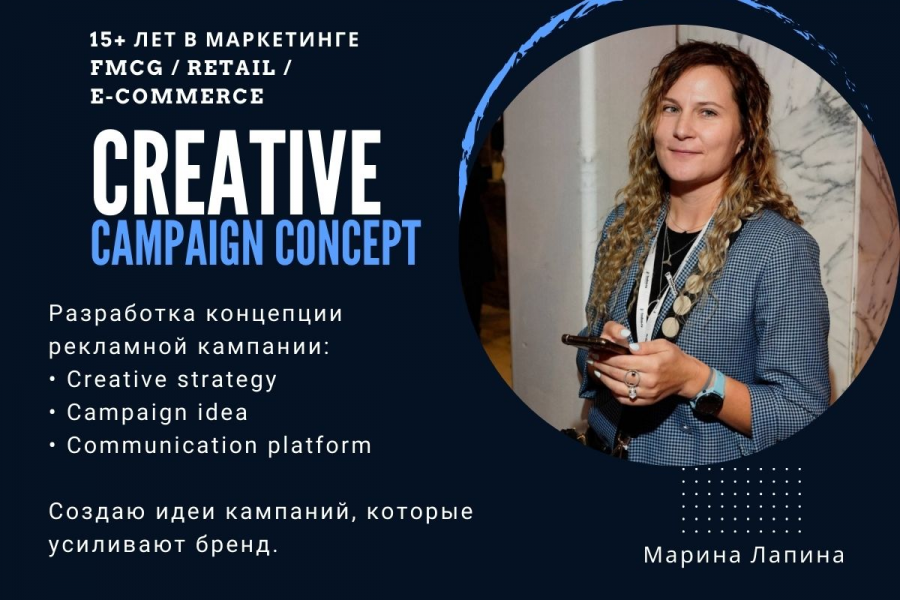 15+ ЛЕТ В МАРКЕТИНГЕ
FMCG / RETAIL /
E-COMMERCE

CREATIVE
CAMPAIGN CONCEPT

Разработка концепции рекламной кампании:
• Creative strategy
• Campaign idea
• Communication platform

Создаю идеи кампаний, которые усиливают бренд.

Марина Лапина